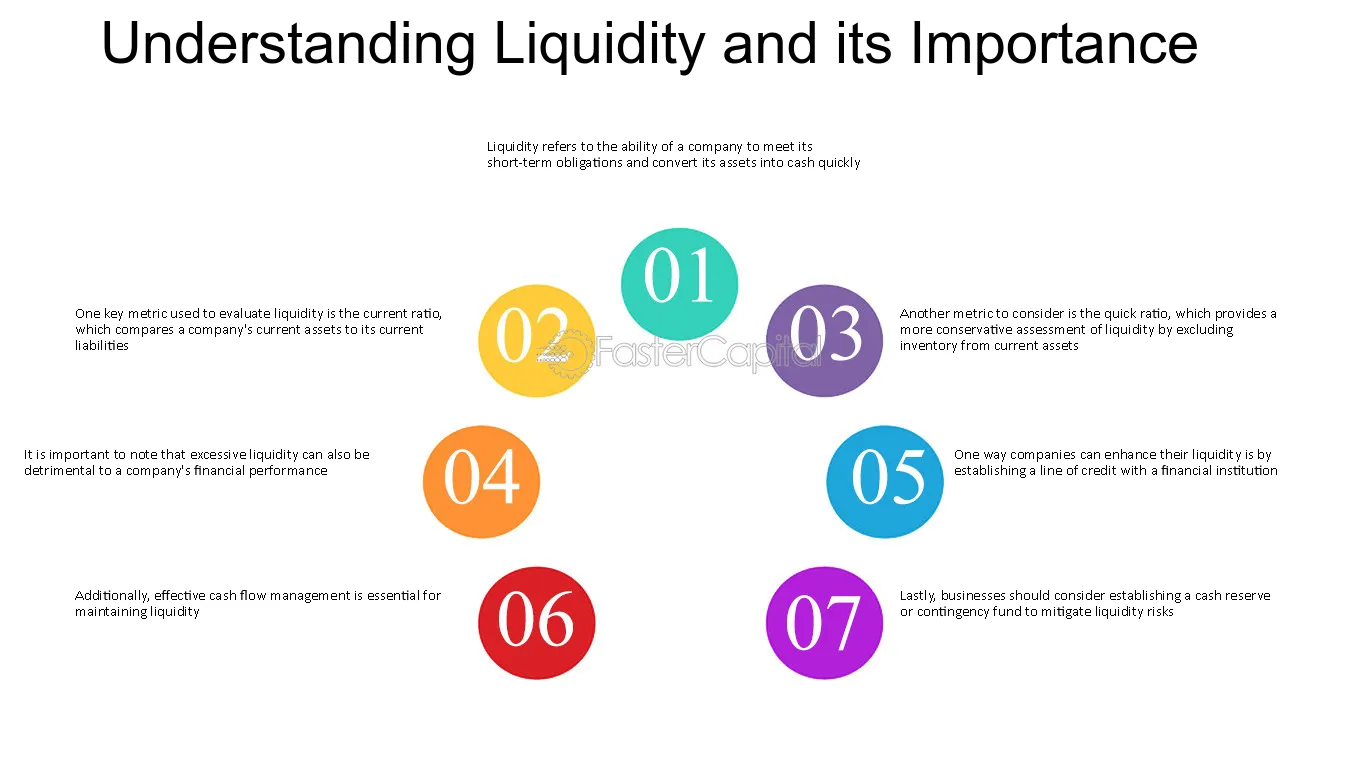 Understanding Liquidity and its Importance

Liquidity refers to the ability of a company to meet its short-term obligations and convert its assets into cash quickly

01

One key metric used to evaluate liquidity is the current ratio, which compares a company's current assets to its current liabilities

02

03

Another metric to consider is the quick ratio, which provides a more conservative assessment of liquidity by excluding inventory from current assets

It is important to note that excessive liquidity can also be detrimental to a company's financial performance

04

05

One way companies can enhance their liquidity is by establishing a line of credit with a financial institution

Additionally, effective cash flow management is essential for maintaining liquidity

06

07

Lastly, businesses should consider establishing a cash reserve or contingency fund to mitigate liquidity risks

FasterCapital